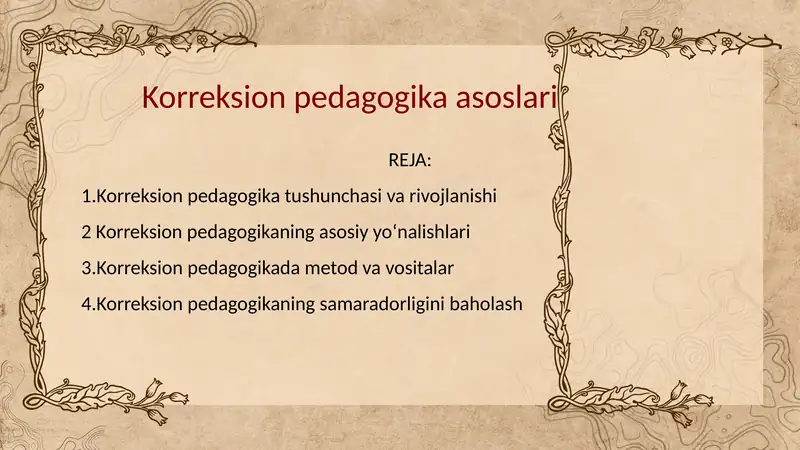 Korreksion pedagogika asoslari

REJA:

1.Korreksion pedagogika tushunchasi va rivojlanishi

2 Korreksion pedagogikaning asosiy yo‘nalishlari

3.Korreksion pedagogikada metod va vositalar

4.Korreksion pedagogikaning samaradorligini baholash